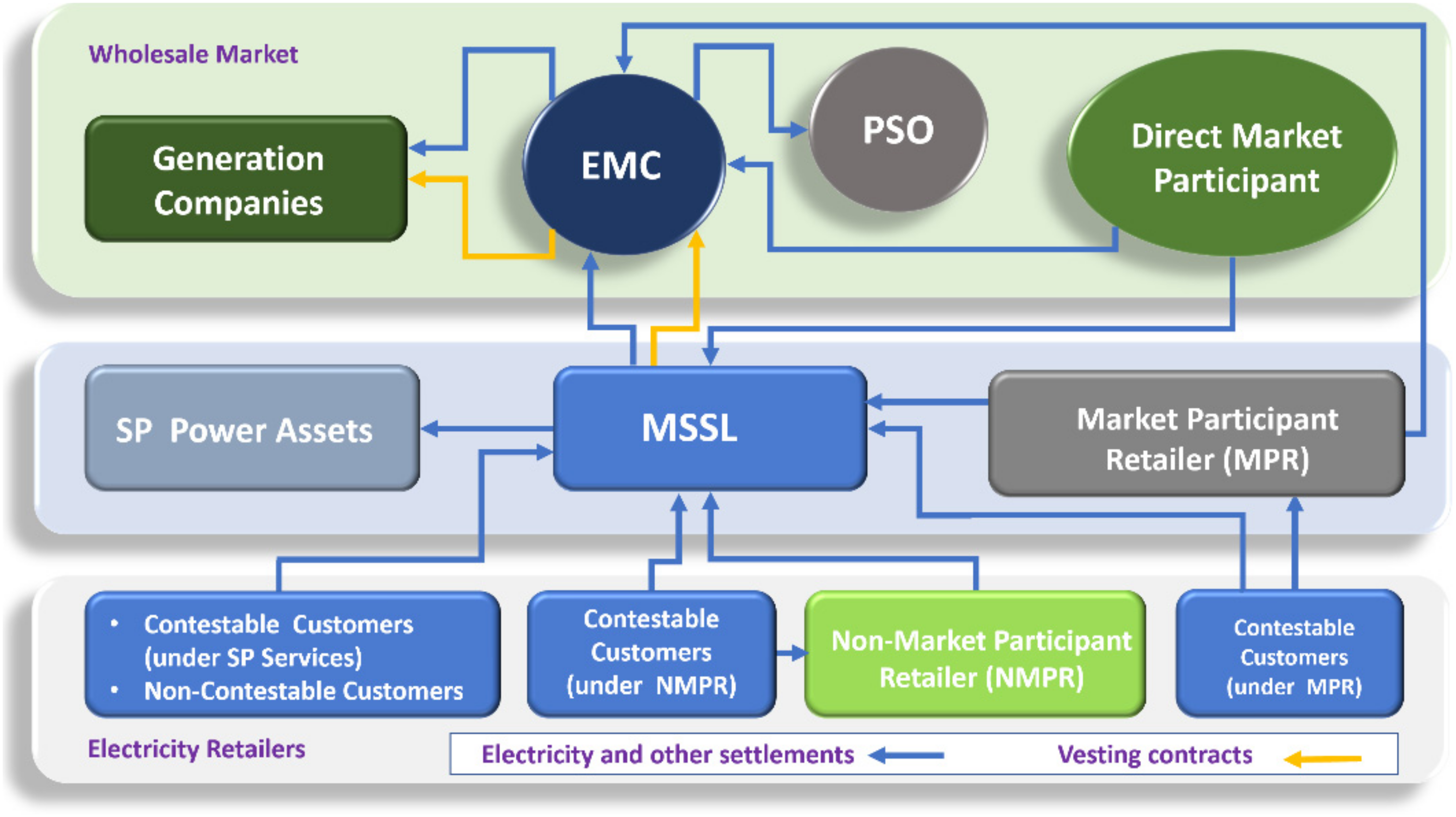 Wholesale Market

Generation Companies

EMC

PSO

Direct Market Participant

SP Power Assets

MSSL

Market Participant Retailer (MPR)

• Contestable Customers (under SP Services)
• Non-Contestable Customers

Contestable Customers (under NMPR)

Non-Market Participant Retailer (NMPR)

Contestable Customers (under MPR)

Electricity Retailers

Electricity and other settlements

Vesting contracts